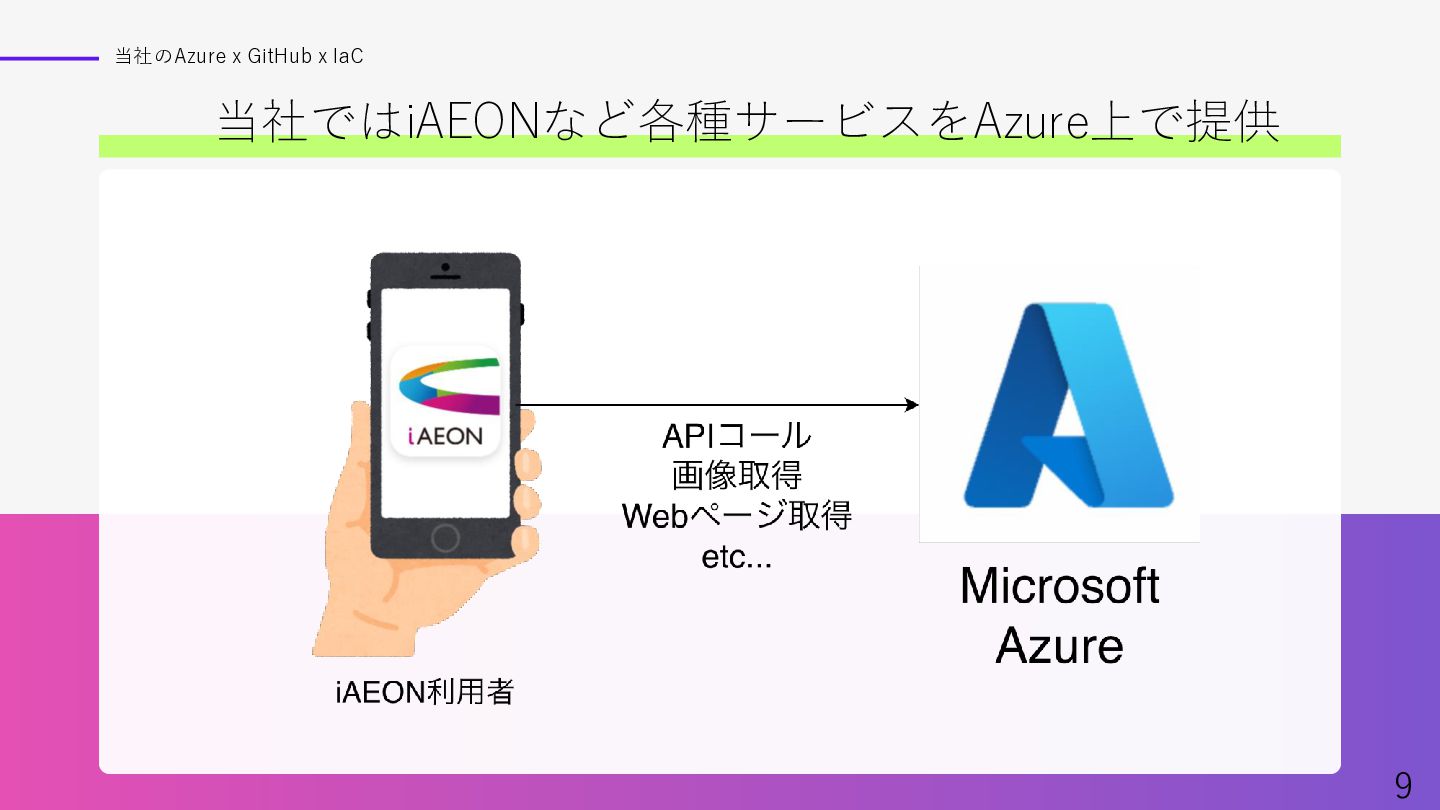 当社のAzure x GitHub x IaC

当社ではiAEONなど各種サービスをAzure上で提供

iAEON

APIコール
画像取得
Webページ取得
etc...

Microsoft Azure

iAEON利用者

9